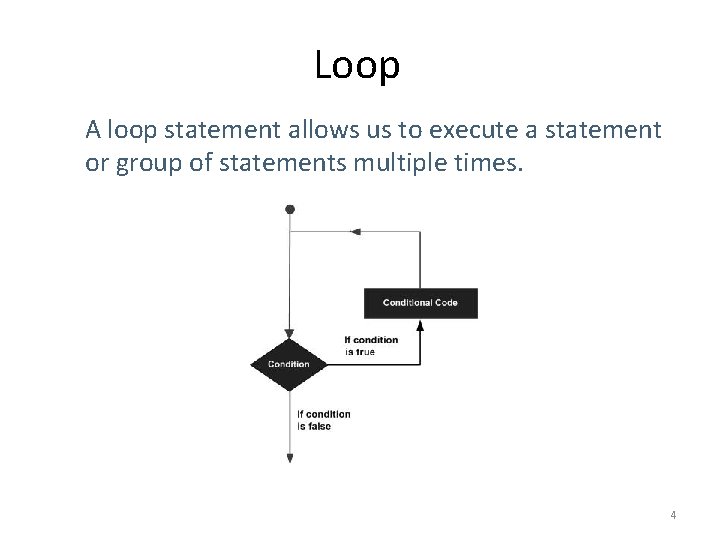 Loop

A loop statement allows us to execute a statement or group of statements multiple times.

Conditional Code

If condition is true

Condition

If condition is false

4